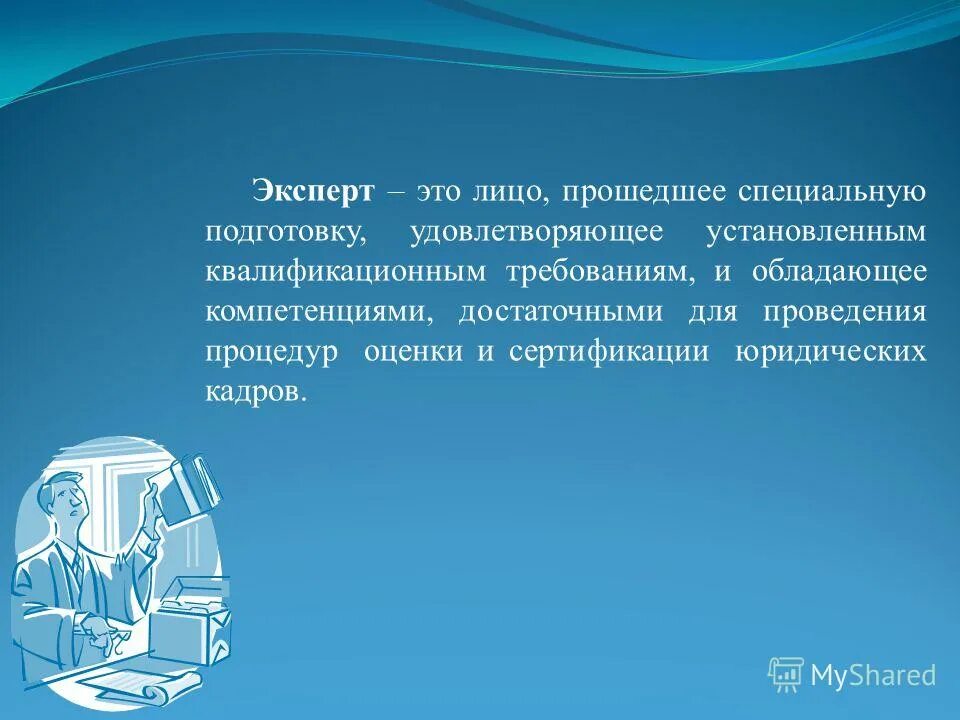 Эксперт – это лицо, прошедшее специальную подготовку, удовлетворяющее установленным квалификационным требованиям, и обладающее компетенциями, достаточными для проведения процедур оценки и сертификации юридических кадров.

MyShared